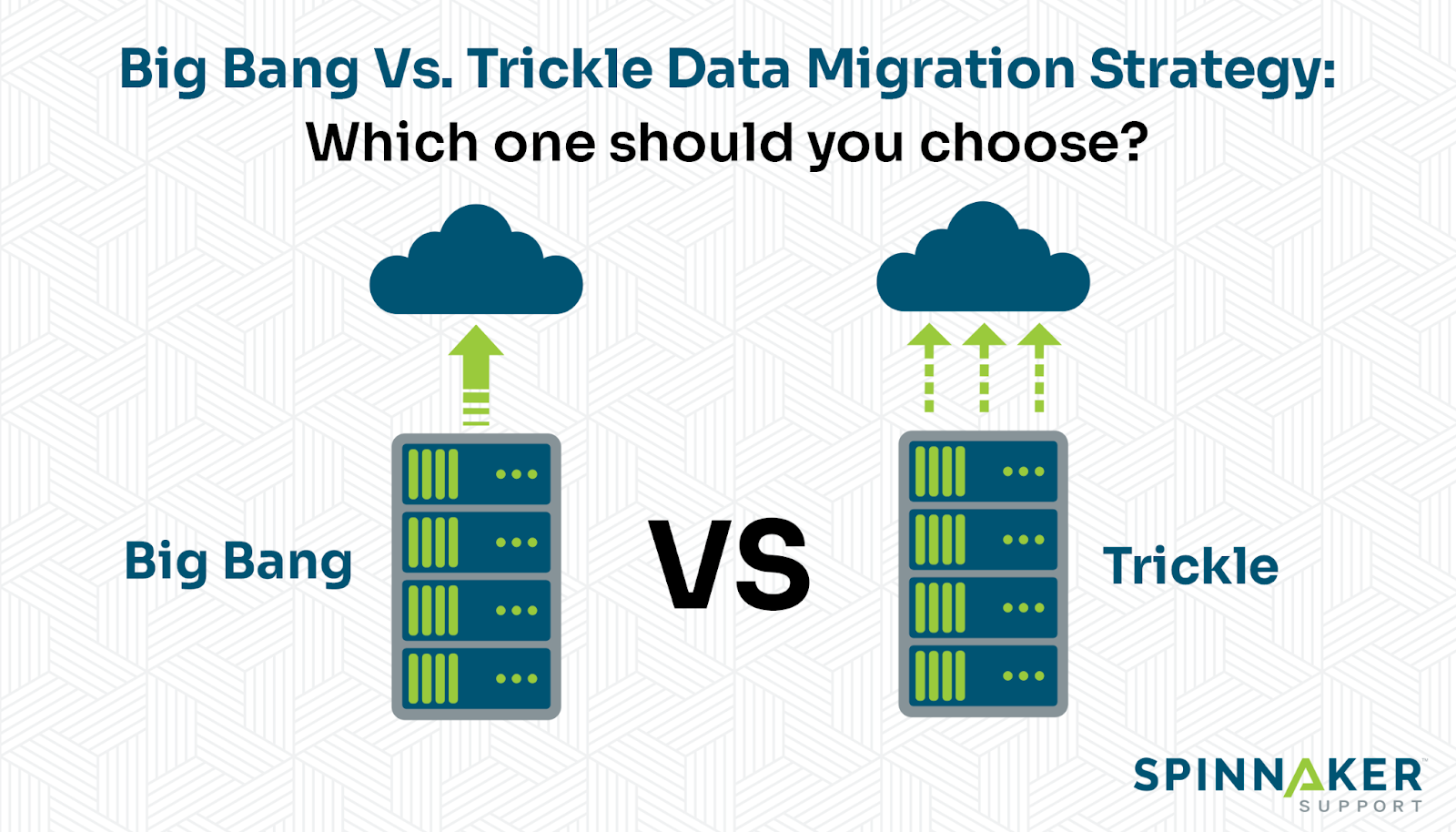 Big Bang Vs. Trickle Data Migration Strategy:
Which one should you choose?

Big Bang

VS

Trickle

SPINNAKER
SUPPORT